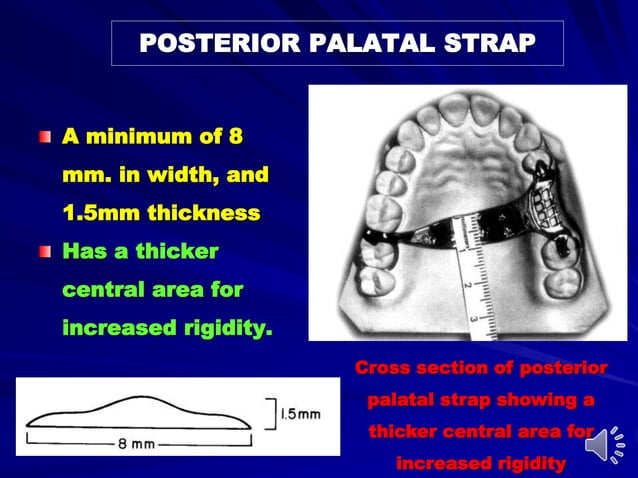 POSTERIOR PALATAL STRAP

A minimum of 8 mm. in width, and 1.5mm thickness

Has a thicker central area for increased rigidity.

1
2
3

1.5mm
8 mm

Cross section of posterior palatal strap showing a thicker central area for increased rigidity